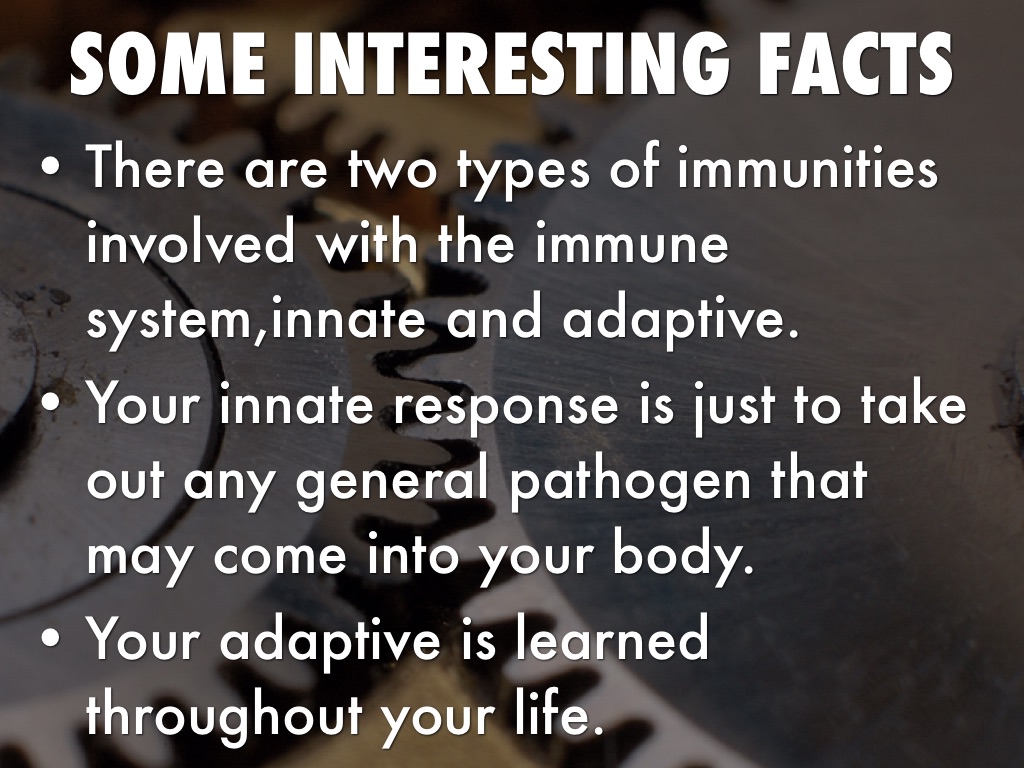 SOME INTERESTING FACTS

• There are two types of immunities involved with the immune system,innate and adaptive.
• Your innate response is just to take out any general pathogen that may come into your body.
• Your adaptive is learned throughout your life.